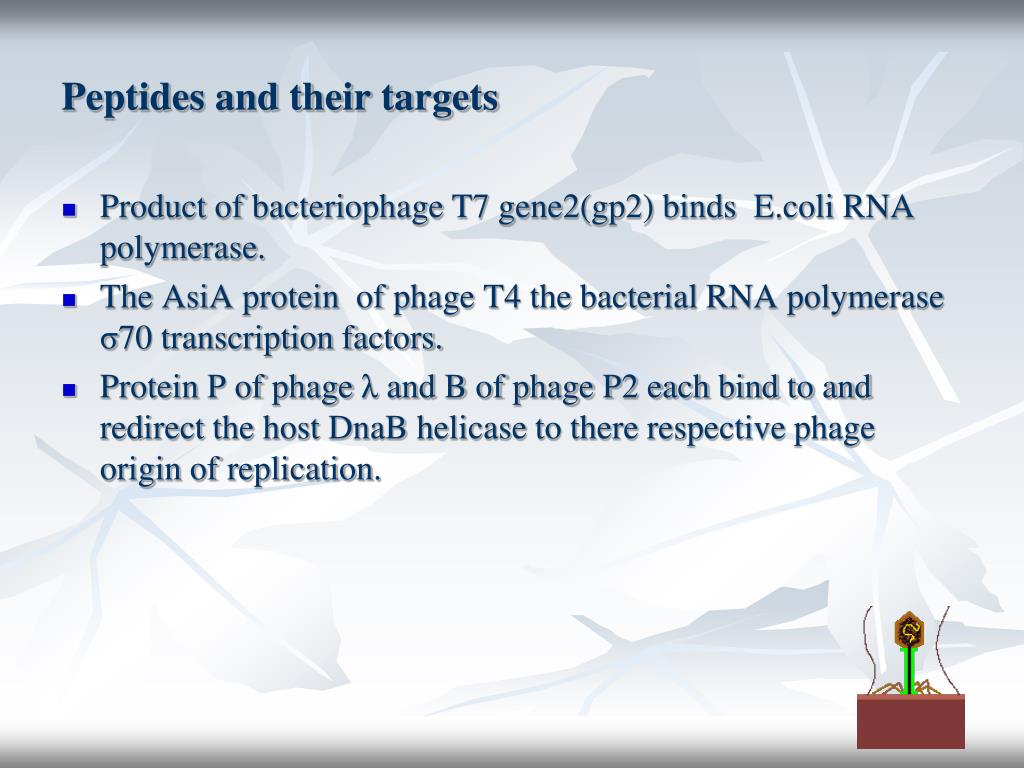 Peptides and their targets

Product of bacteriophage T7 gene2(gp2) binds E.coli RNA polymerase.

The AsiA protein of phage T4 the bacterial RNA polymerase σ70 transcription factors.

Protein P of phage λ and B of phage P2 each bind to and redirect the host DnaB helicase to there respective phage origin of replication.